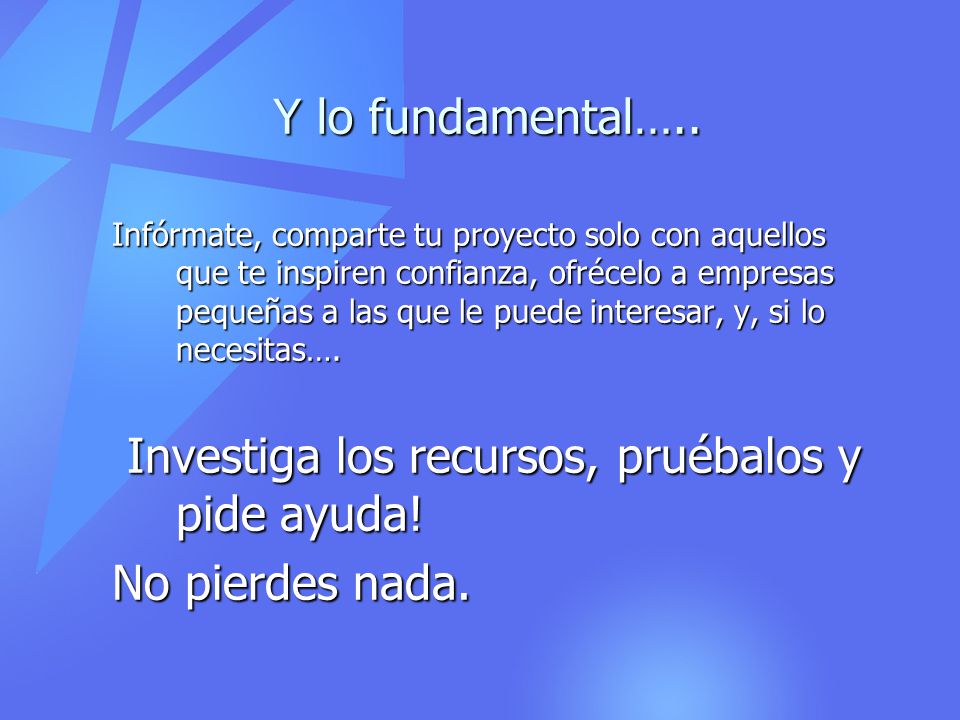 Y lo fundamental…..

Infórmate, comparte tu proyecto solo con aquellos que te inspiren confianza, ofrécelo a empresas pequeñas a las que le puede interesar, y, si lo necesitas….

Investiga los recursos, pruébalos y pide ayuda!

No pierdes nada.